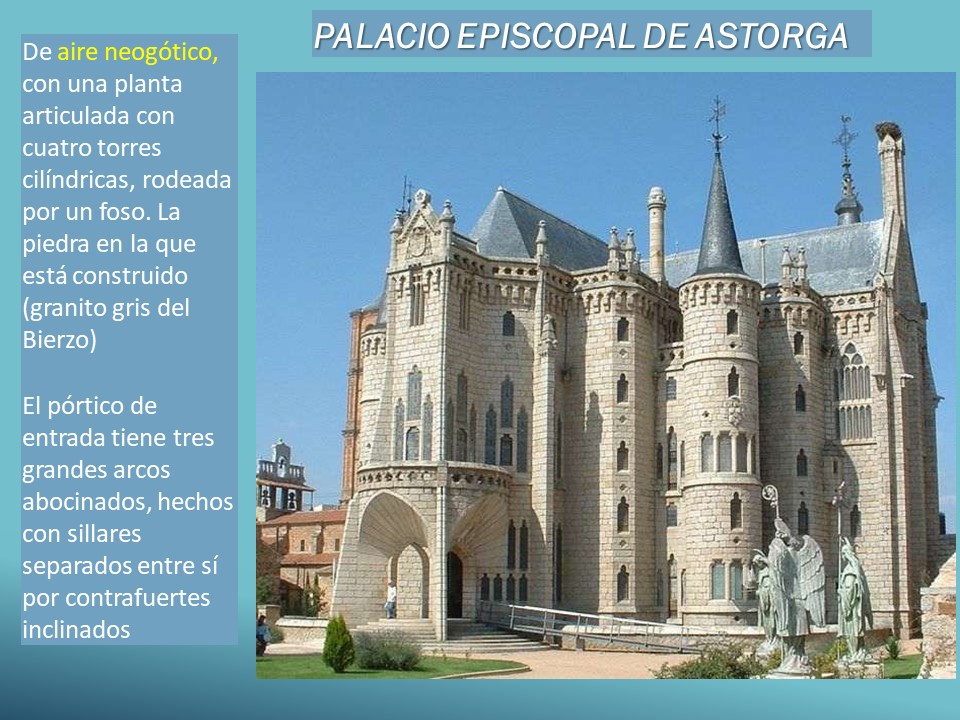 PALACIO EPISCOPAL DE ASTORGA

De aire neogótico, con una planta articulada con cuatro torres cilíndricas, rodeada por un foso. La piedra en la que está construido (granito gris del Bierzo)

El pórtico de entrada tiene tres grandes arcos abocinados, hechos con sillares separados entre sí por contrafuertes inclinados